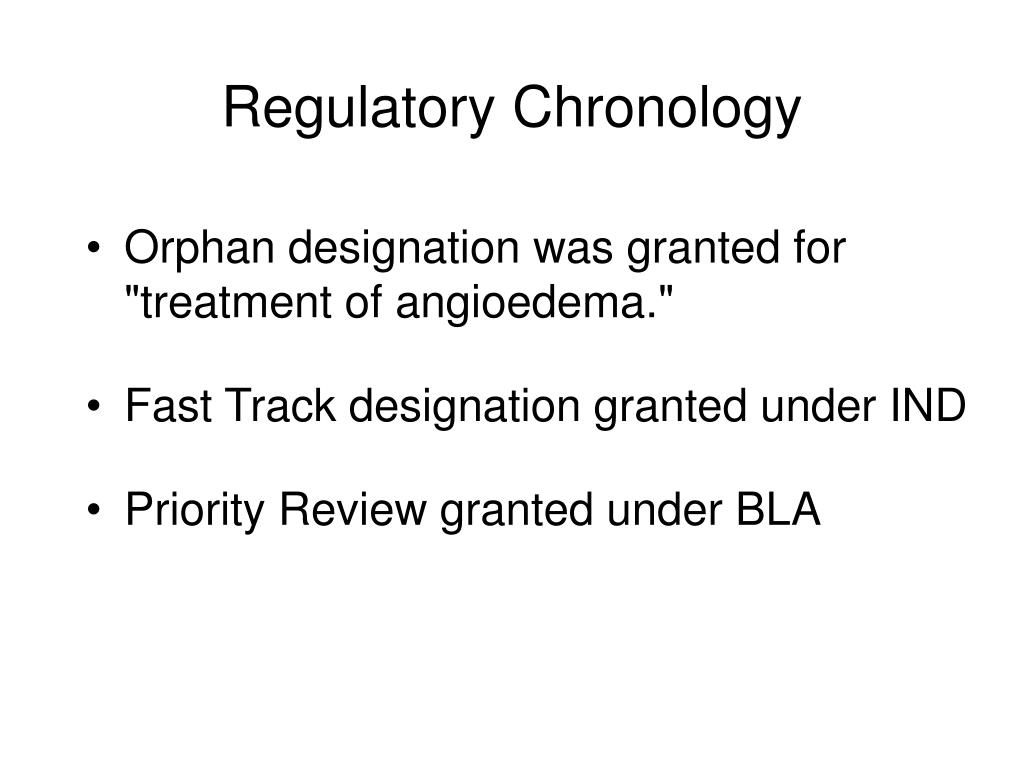 Regulatory Chronology

• Orphan designation was granted for "treatment of angioedema."

• Fast Track designation granted under IND

• Priority Review granted under BLA